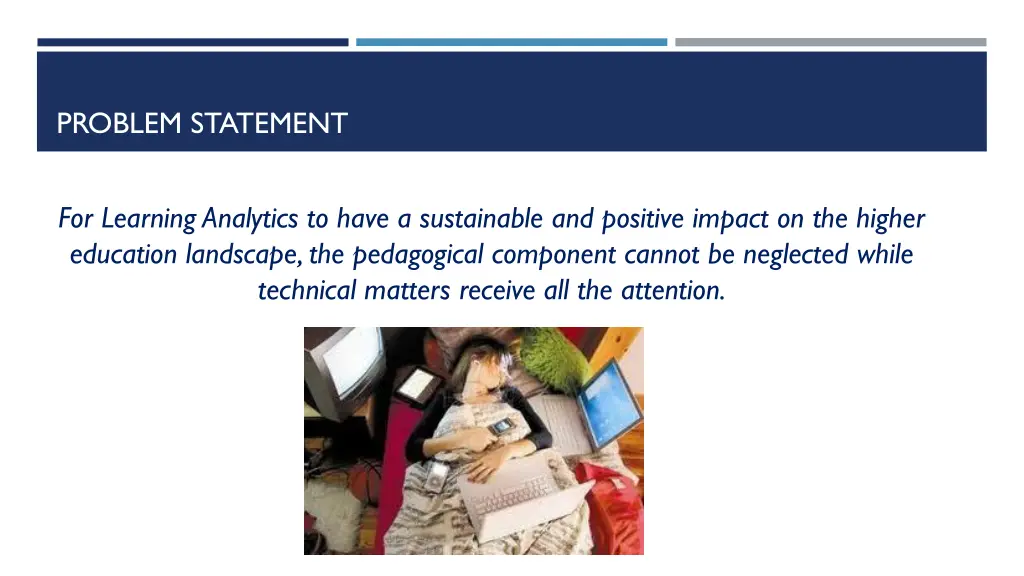 PROBLEM STATEMENT

For Learning Analytics to have a sustainable and positive impact on the higher education landscape, the pedagogical component cannot be neglected while technical matters receive all the attention.